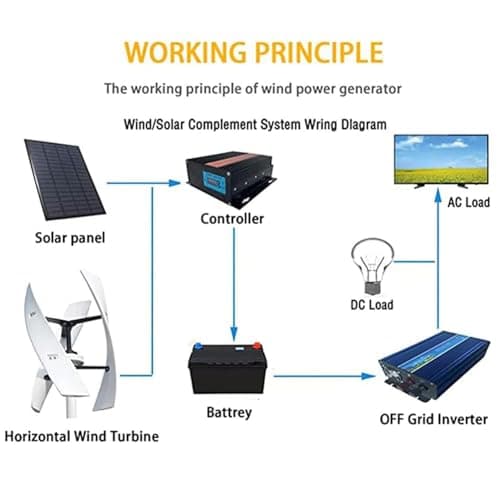 WORKING PRINCIPLE

The working principle of wind power generator

Wind/Solar Complement System Wring Diagram

Solar panel

Controller

AC Load

DC Load

Horizontal Wind Turbine

Battrey

OFF Grid Inverter